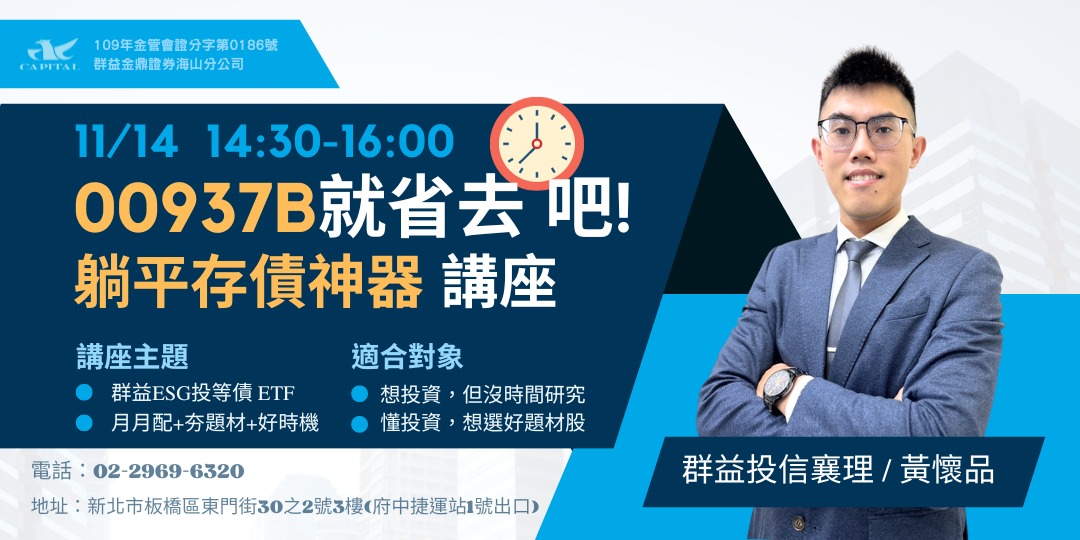 CAPITAL
109年金管會證分字第0186號
群益金鼎證券海山分公司

11/14 14:30-16:00
00937B就省去 吧!
躺平存債神器 講座

講座主題
群益ESG投等債 ETF
月月配+夯題材+好時機

適合對象
想投資，但沒時間研究
懂投資，想選好題材股

電話：02-2969-6320
地址：新北市板橋區東門街30之2號3樓(府中捷運站1號出口)

群益投信襄理 / 黃懷品